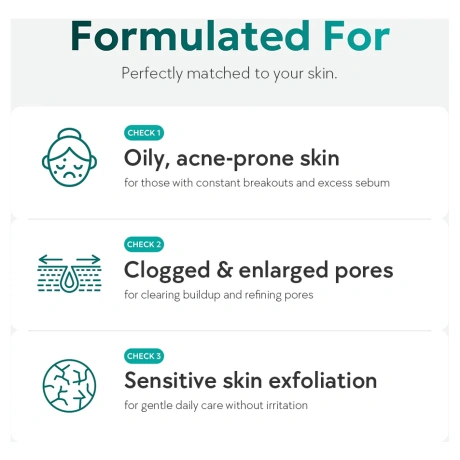 Formulated For

Perfectly matched to your skin.

CHECK 1

Oily, acne-prone skin

for those with constant breakouts and excess sebum

CHECK 2

Clogged & enlarged pores

for clearing buildup and refining pores

CHECK 3

Sensitive skin exfoliation

for gentle daily care without irritation